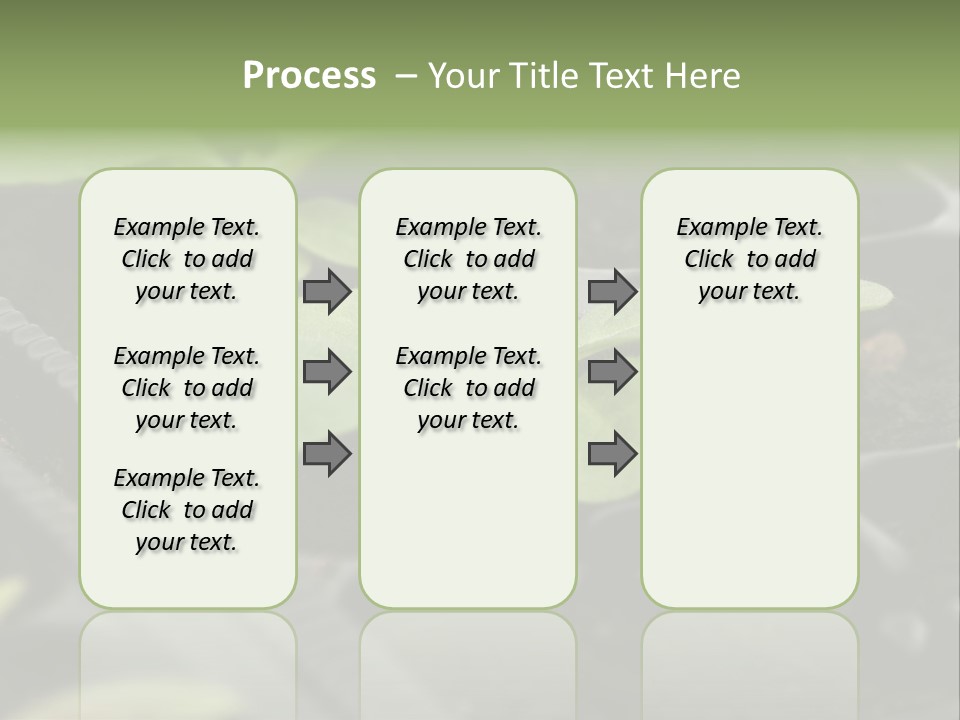 Process – Your Title Text Here

Example Text. Click to add your text.

Example Text. Click to add your text.

Example Text. Click to add your text.

Example Text. Click to add your text.

Example Text. Click to add your text.

Example Text. Click to add your text.